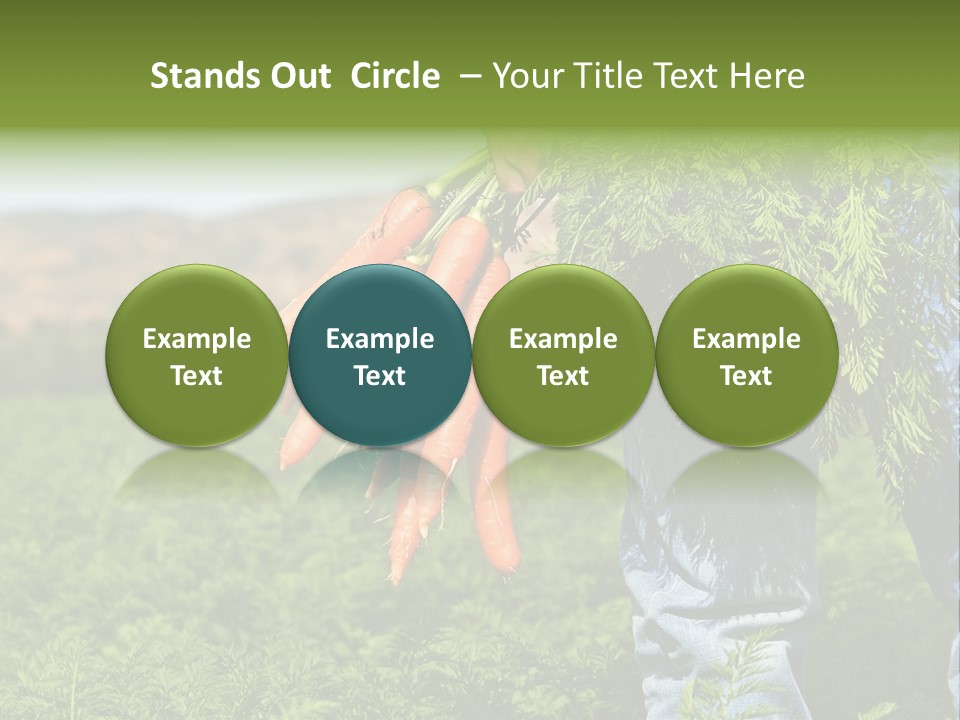 Stands Out Circle – Your Title Text Here

Example Text

Example Text

Example Text

Example Text